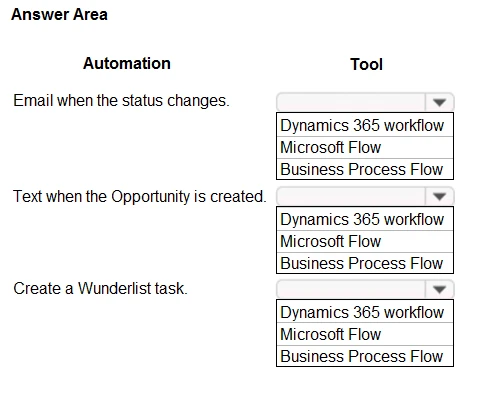 Answer Area

| Automation | Tool |
|---|---|
| Email when the status changes. | Dynamics 365 workflow<br>Microsoft Flow<br>Business Process Flow |
| Text when the Opportunity is created. | Dynamics 365 workflow<br>Microsoft Flow<br>Business Process Flow |
| Create a Wunderlist task. | Dynamics 365 workflow<br>Microsoft Flow<br>Business Process Flow |